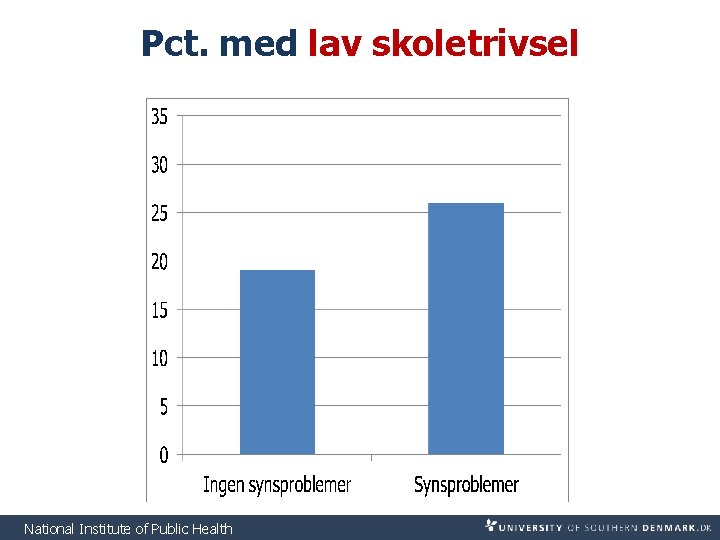 Pct. med lav skoletrivsel

35
30
25
20
15
10
5
0

Ingen synsproblemer
Synsproblemer

National Institute of Public Health

UNIVERSITY OF SOUTHERN DENMARK.DK